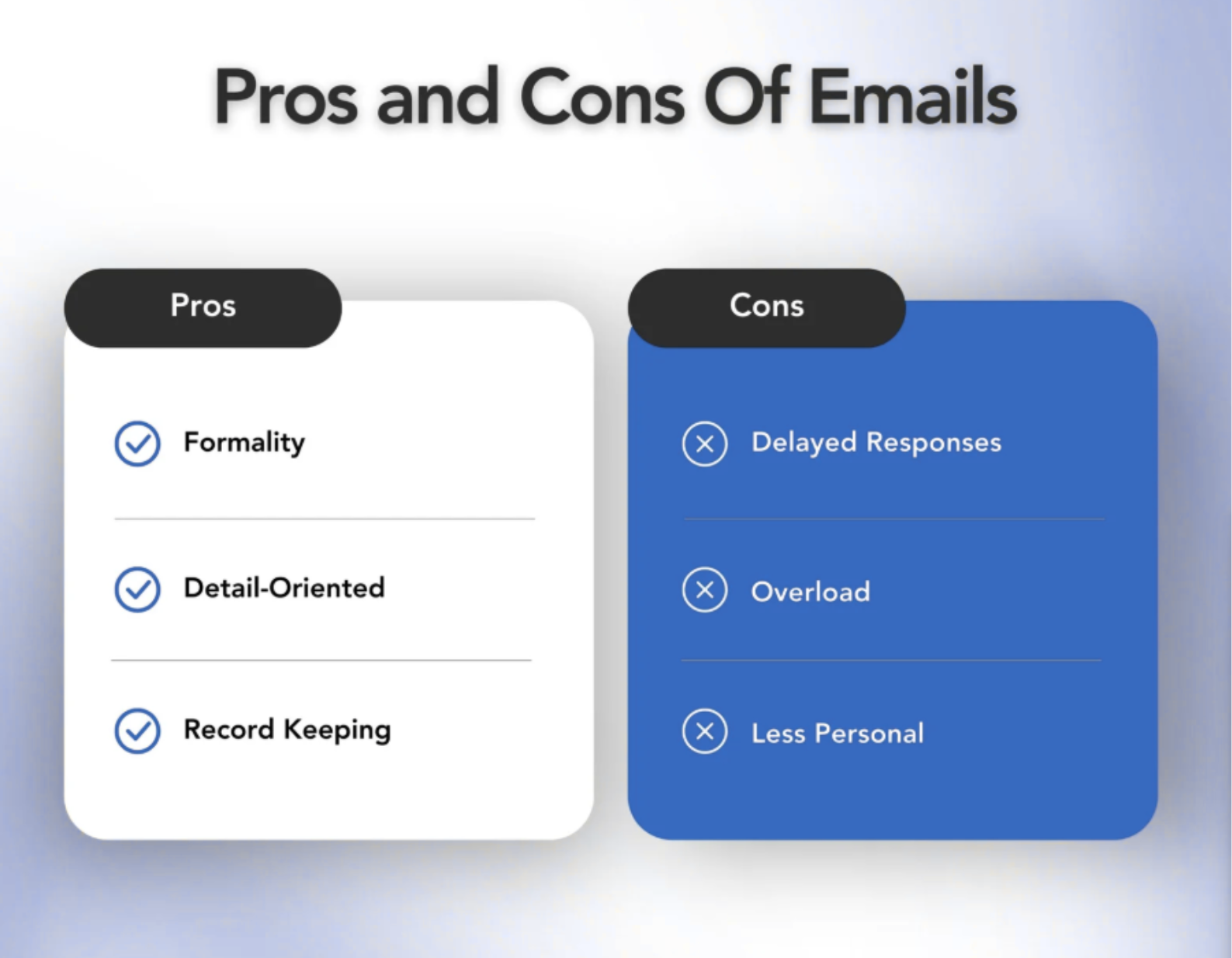 Pros and Cons Of Emails

Pros

Formality

Detail-Oriented

Record Keeping

Cons

Delayed Responses

Overload

Less Personal